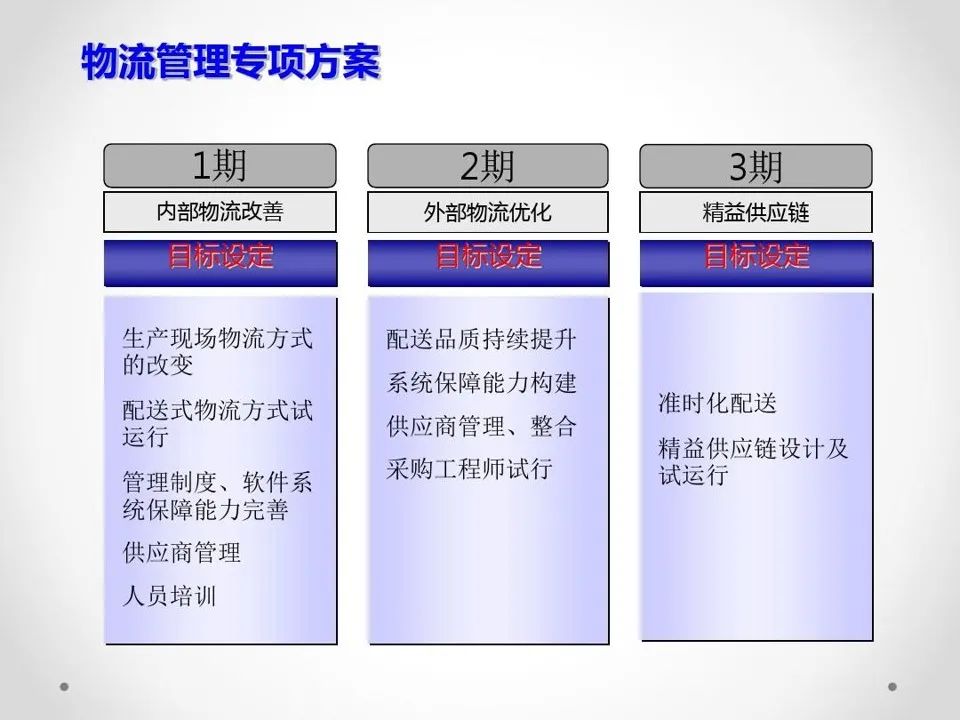 物流管理专项方案

1期

内部物流改善

目标设定

生产现场物流方式的改变

配送式物流方式试运行

管理制度、软件系统保障能力完善

供应商管理

人员培训

2期

外部物流优化

目标设定

配送品质持续提升

系统保障能力构建

供应商管理、整合

采购工程师试行

3期

精益供应链

目标设定

准时化配送

精益供应链设计及试运行